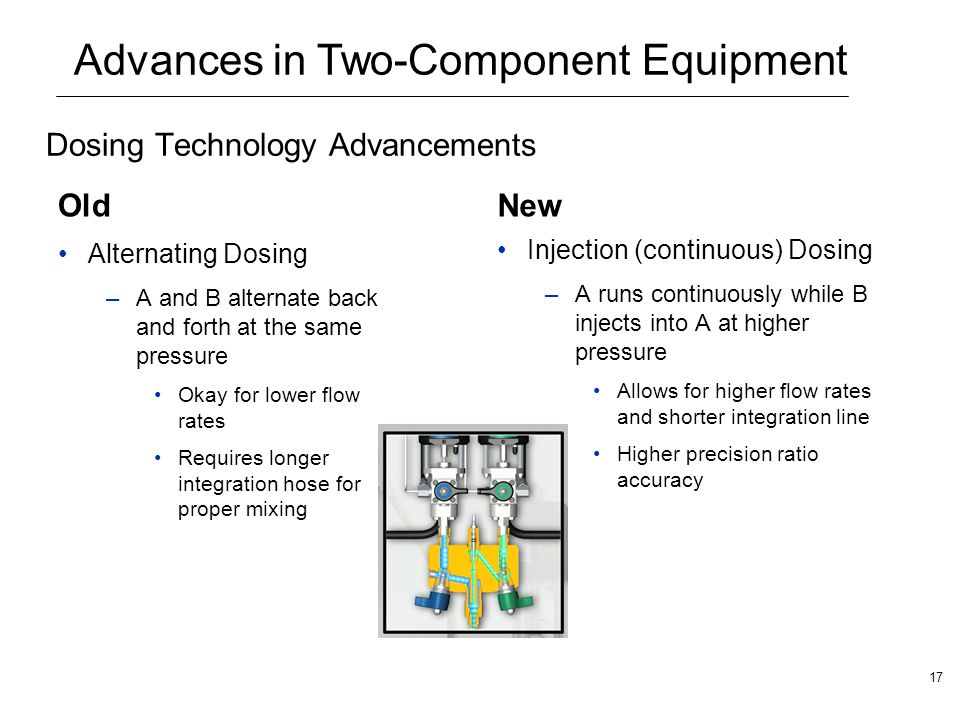 Advances in Two-Component Equipment

Dosing Technology Advancements

Old

• Alternating Dosing

– A and B alternate back and forth at the same pressure

• Okay for lower flow rates

• Requires longer integration hose for proper mixing

New

• Injection (continuous) Dosing

– A runs continuously while B injects into A at higher pressure

• Allows for higher flow rates and shorter integration line

• Higher precision ratio accuracy

17